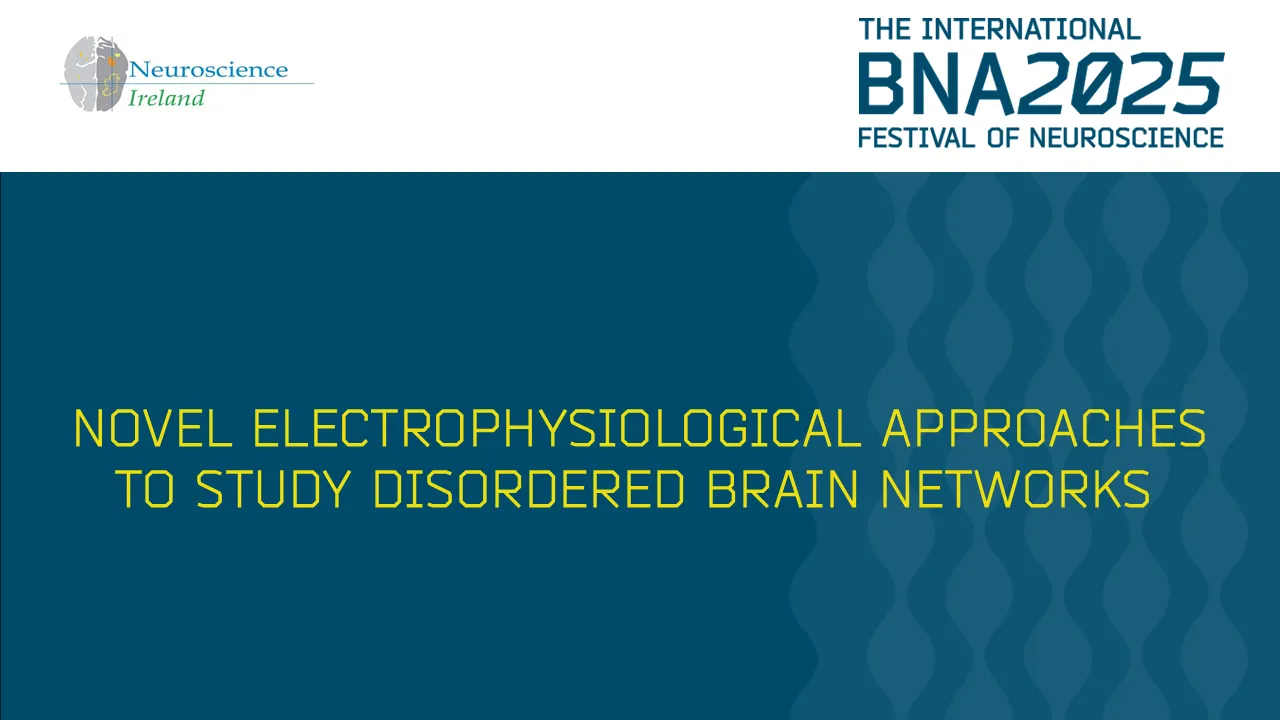 Neuroscience
Ireland

THE INTERNATIONAL
BNA2025
FESTIVAL OF NEUROSCIENCE

NOVEL ELECTROPHYSIOLOGICAL APPROACHES TO STUDY DISORDERED BRAIN NETWORKS